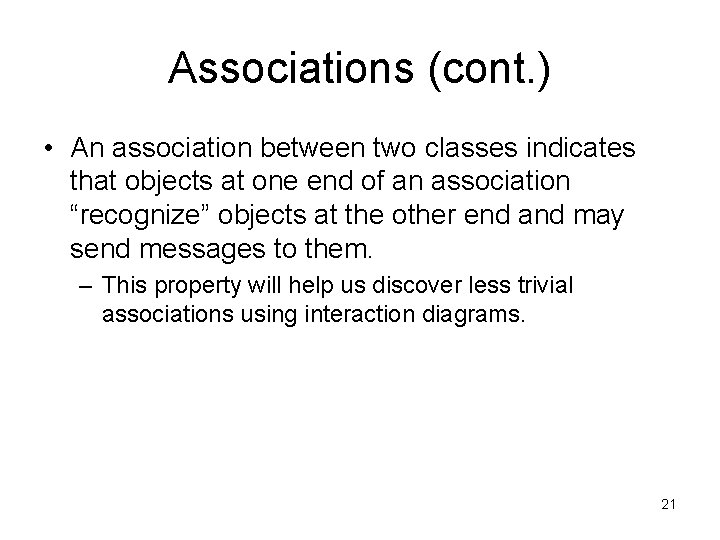 Associations (cont.)

• An association between two classes indicates that objects at one end of an association “recognize” objects at the other end and may send messages to them.

– This property will help us discover less trivial associations using interaction diagrams.

21